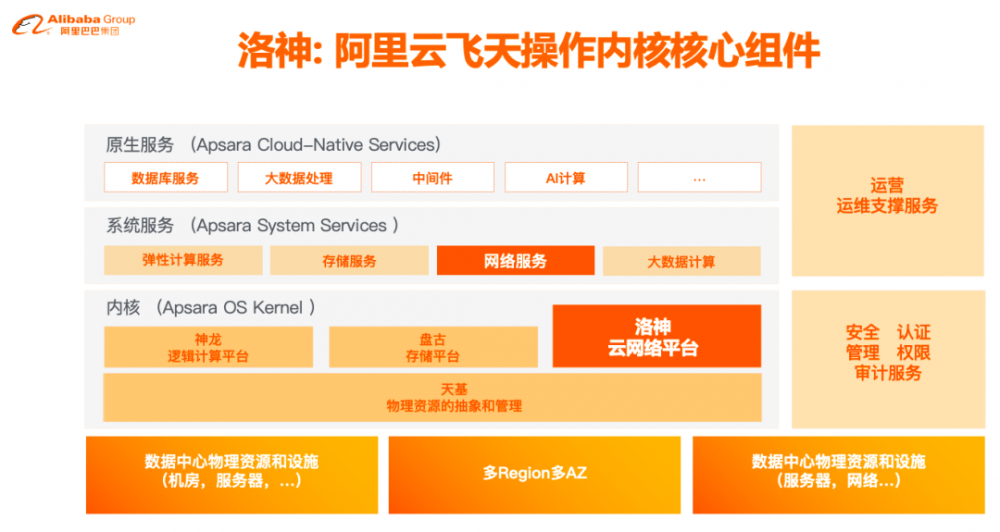 Alibaba Group
阿里巴巴集团

洛神: 阿里云飞天操作内核核心组件

原生服务 （Apsara Cloud-Native Services）

数据库服务
大数据处理
中间件
AI计算
...

系统服务 （Apsara System Services ）

弹性计算服务
存储服务
网络服务
大数据计算

内核 （Apsara OS Kernel ）

神龙
逻辑计算平台

盘古
存储平台

洛神
云网络平台

天基
物理资源的抽象和管理

运营
运维支撑服务

安全 认证
管理 权限
审计服务

数据中心物理资源和设施
（机房，服务器，...）

多Region多AZ

数据中心物理资源和设施
（服务器，网络...）